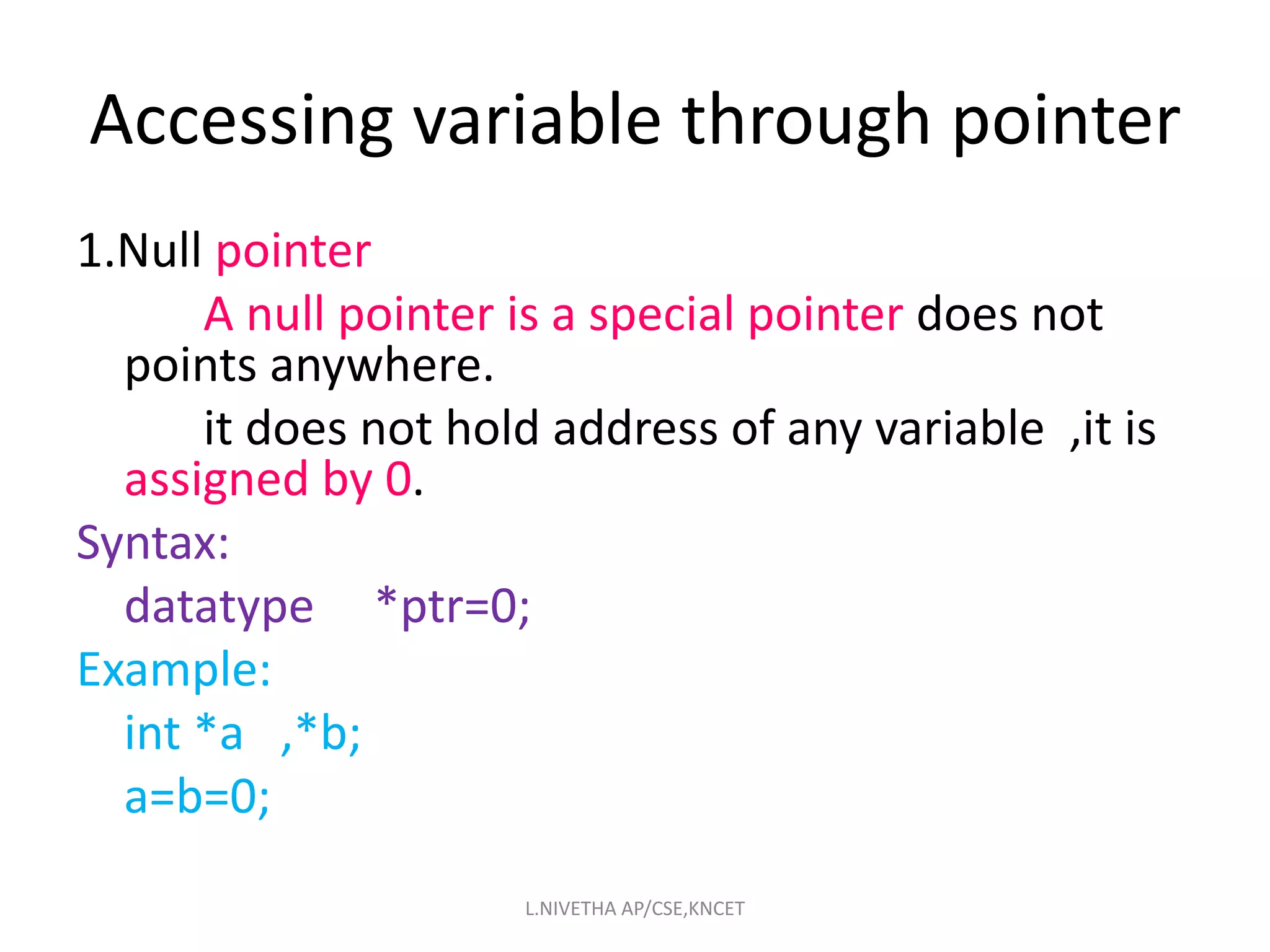 Accessing variable through pointer

1.Null pointer

A null pointer is a special pointer does not points anywhere.

it does not hold address of any variable ,it is assigned by 0.

Syntax:

datatype *ptr=0;

Example:

int *a ,*b;

a=b=0;

L.NIVETHA AP/CSE,KNCET